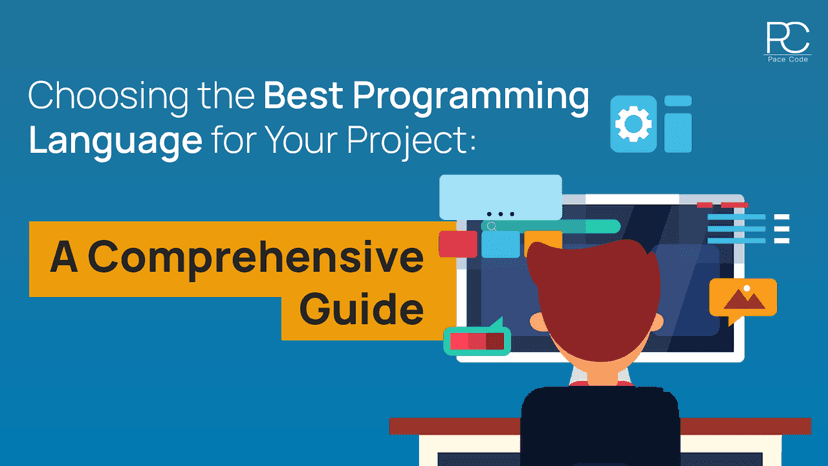 PC
Pace Code

Choosing the Best Programming Language for Your Project:

A Comprehensive Guide